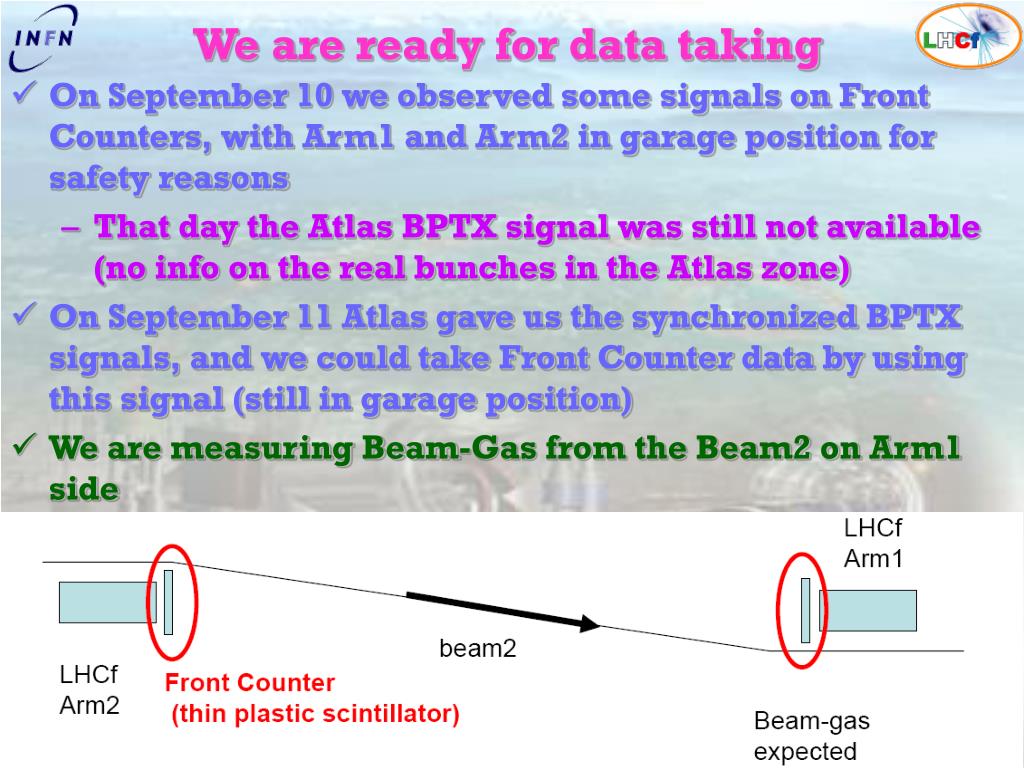 INFN

We are ready for data taking

LHCf

✓ On September 10 we observed some signals on Front Counters, with Arm1 and Arm2 in garage position for safety reasons

– That day the Atlas BPTX signal was still not available (no info on the real bunches in the Atlas zone)

✓ On September 11 Atlas gave us the synchronized BPTX signals, and we could take Front Counter data by using this signal (still in garage position)

✓ We are measuring Beam-Gas from the Beam2 on Arm1 side

LHCf
Arm1

beam2

LHCf
Arm2

Front Counter
(thin plastic scintillator)

Beam-gas
expected